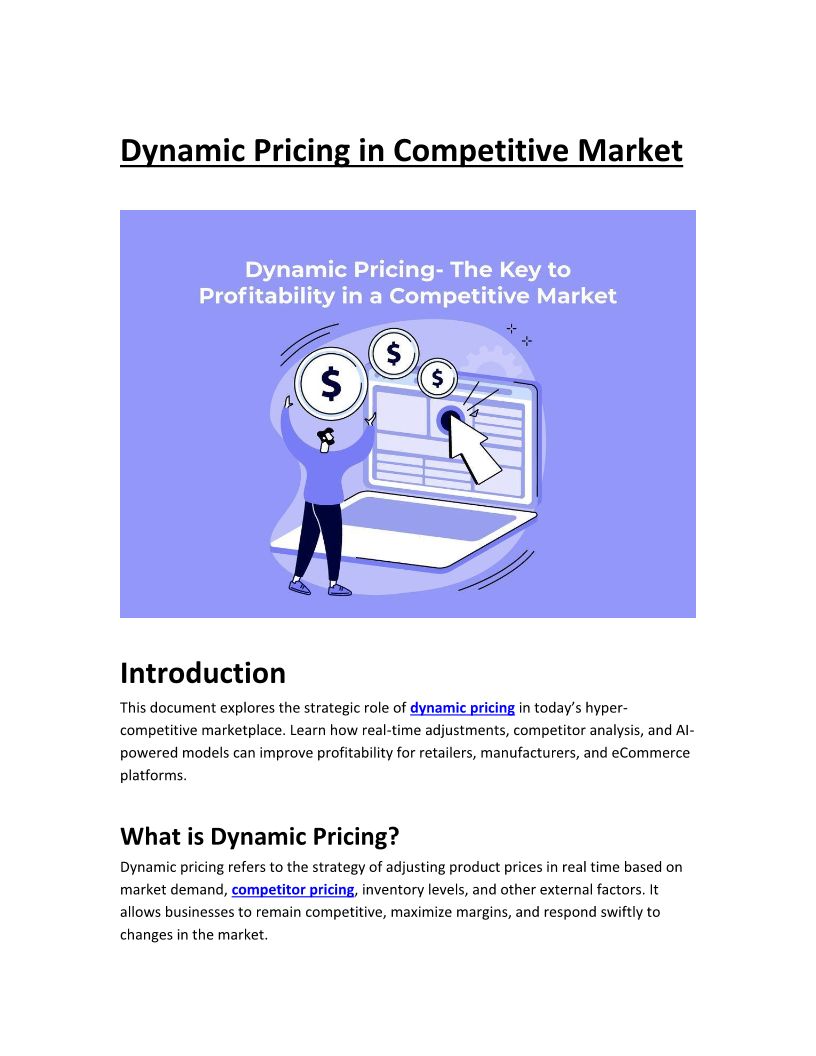 Dynamic Pricing in Competitive Market

Dynamic Pricing- The Key to Profitability in a Competitive Market

$

$

$

Introduction

This document explores the strategic role of dynamic pricing in today's hyper-competitive marketplace. Learn how real-time adjustments, competitor analysis, and AI-powered models can improve profitability for retailers, manufacturers, and eCommerce platforms.

What is Dynamic Pricing?

Dynamic pricing refers to the strategy of adjusting product prices in real time based on market demand, competitor pricing, inventory levels, and other external factors. It allows businesses to remain competitive, maximize margins, and respond swiftly to changes in the market.